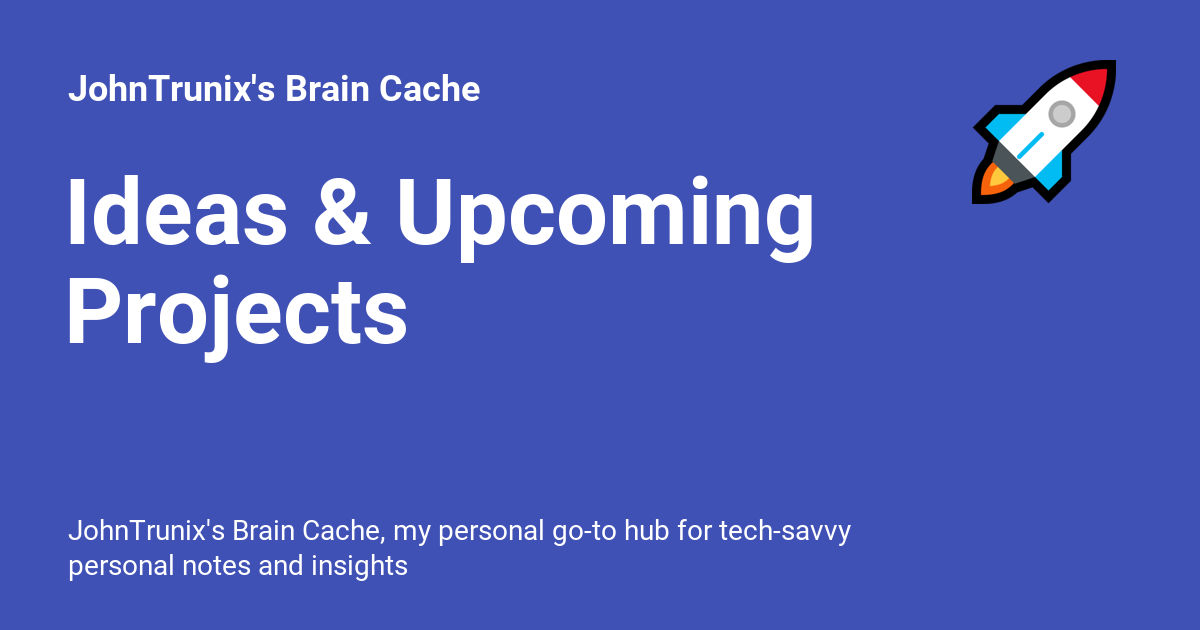 JohnTrunix's Brain Cache

Ideas & Upcoming Projects

JohnTrunix's Brain Cache, my personal go-to hub for tech-savvy personal notes and insights